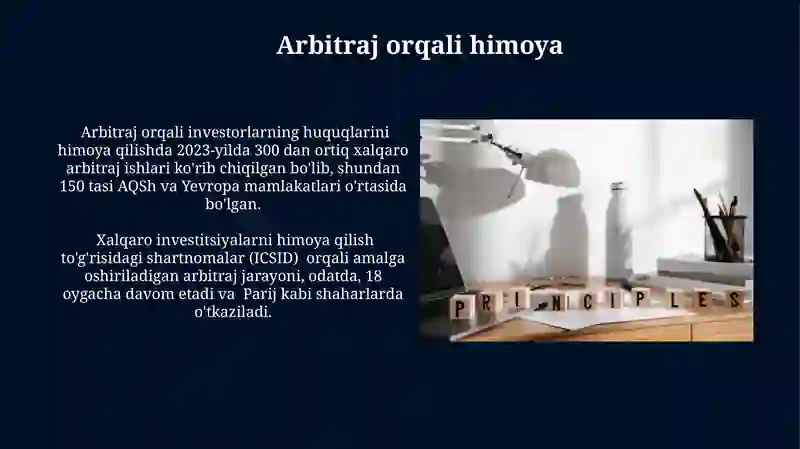 Arbitraj orqali himoya

Arbitraj orqali investorlarning huquqlarini himoya qilishda 2023-yilda 300 dan ortiq xalqaro arbitraj ishlari ko'rib chiqilgan bo'lib, shundan 150 tasi AQSh va Yevropa mamlakatlari o'rtasida bo'lgan.

Xalqaro investitsiyalarni himoya qilish to'g'risidagi shartnomalar (ICSID) orqali amalga oshiriladigan arbitraj jarayoni, odatda, 18 oygacha davom etadi va Parij kabi shaharlarda o'tkaziladi.

PRINCIPLES